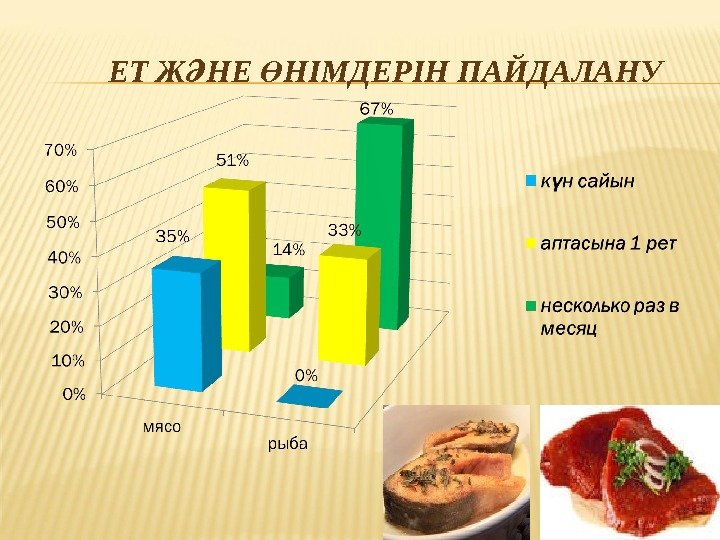 ЕТ ЖӘНЕ ӨНІМДЕРІН ПАЙДАЛАНУ

70%
60%
50%
40%
30%
20%
10%
0%

35%
51%
14%
0%
33%
67%

мясо
рыба

күн сайын
аптасына 1 рет
несколько раз в месяц